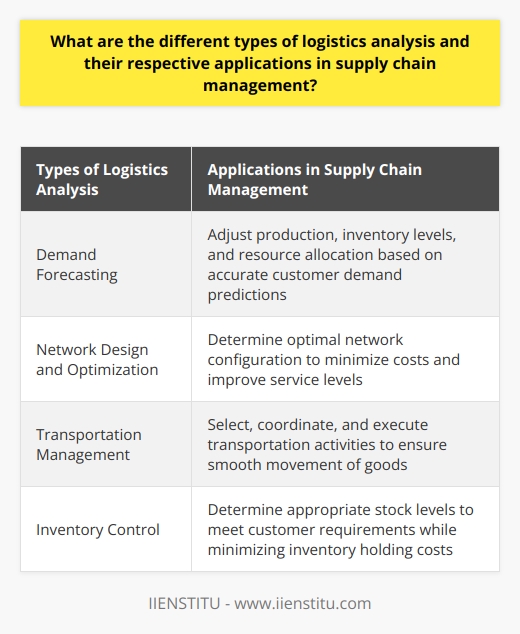 What are the different types of logistics analysis and their respective applications in supply chain management?

| Types of Logistics Analysis | Applications in Supply Chain Management |
|---|---|
| Demand Forecasting | Adjust production, inventory levels, and resource allocation based on accurate customer demand predictions |
| Network Design and Optimization | Determine optimal network configuration to minimize costs and improve service levels |
| Transportation Management | Select, coordinate, and execute transportation activities to ensure smooth movement of goods |
| Inventory Control | Determine appropriate stock levels to meet customer requirements while minimizing inventory holding costs |

IIENSTITU - www.iienstitu.com